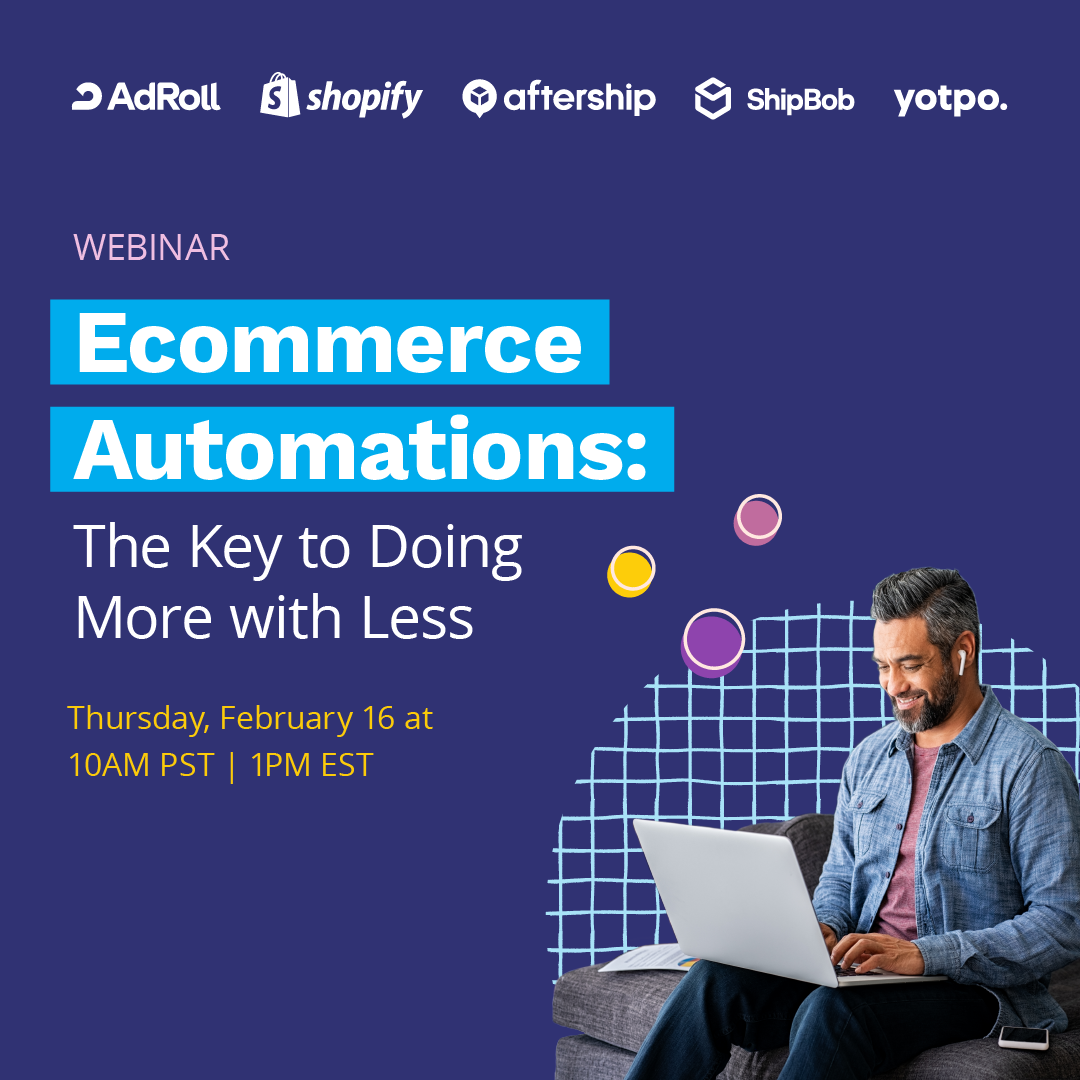 AdRoll shopify aftership ShipBob yotpo.

WEBINAR

Ecommerce Automations:

The Key to Doing More with Less

Thursday, February 16 at 10AM PST | 1PM EST